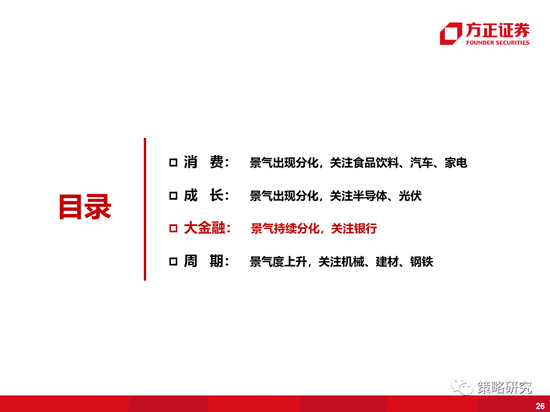 方正证券
FOUNDER SECURITIES

目录

□ 消 费： 景气出现分化，关注食品饮料、汽车、家电

□ 成 长： 景气出现分化，关注半导体、光伏

□ 大金融： 景气持续分化，关注银行

□ 周 期： 景气度上升，关注机械、建材、钢铁

策略研究

26